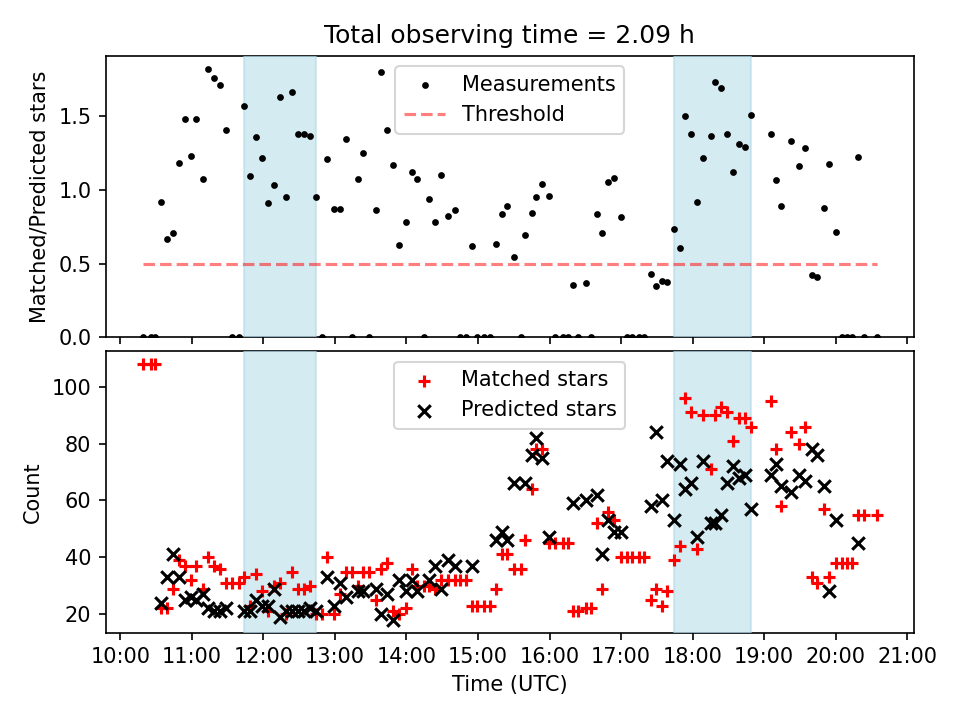 Total observing time = 2.09 h

Matched/Predicted stars

1.5
1.0
0.5
0.0

Measurements
Threshold

Count

100
80
60
40
20

Matched stars
Predicted stars

10:00 11:00 12:00 13:00 14:00 15:00 16:00 17:00 18:00 19:00 20:00 21:00

Time (UTC)